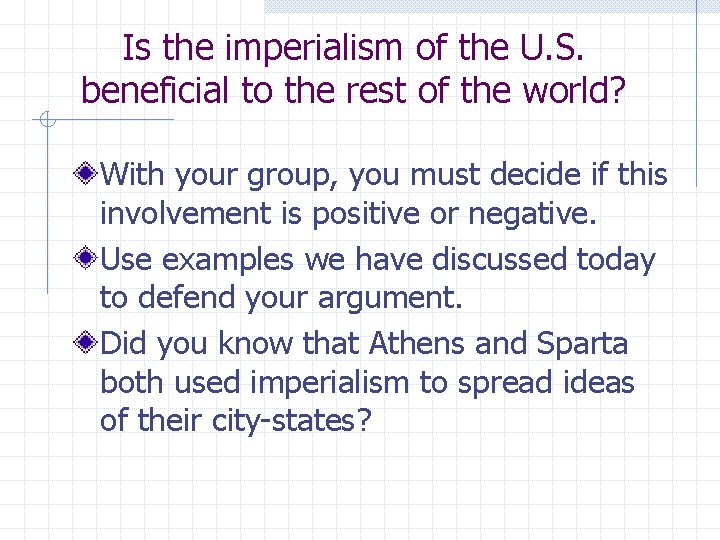 Is the imperialism of the U.S. beneficial to the rest of the world?

With your group, you must decide if this involvement is positive or negative.

Use examples we have discussed today to defend your argument.

Did you know that Athens and Sparta both used imperialism to spread ideas of their city-states?